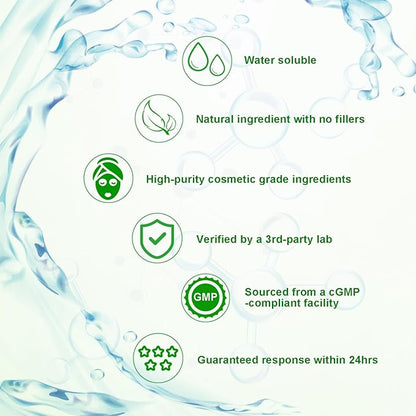 Water soluble

Natural ingredient with no fillers

High-purity cosmetic grade ingredients

Verified by a 3rd-party lab

GMP

Sourced from a cGMP -compliant facility

Guaranteed response within 24hrs